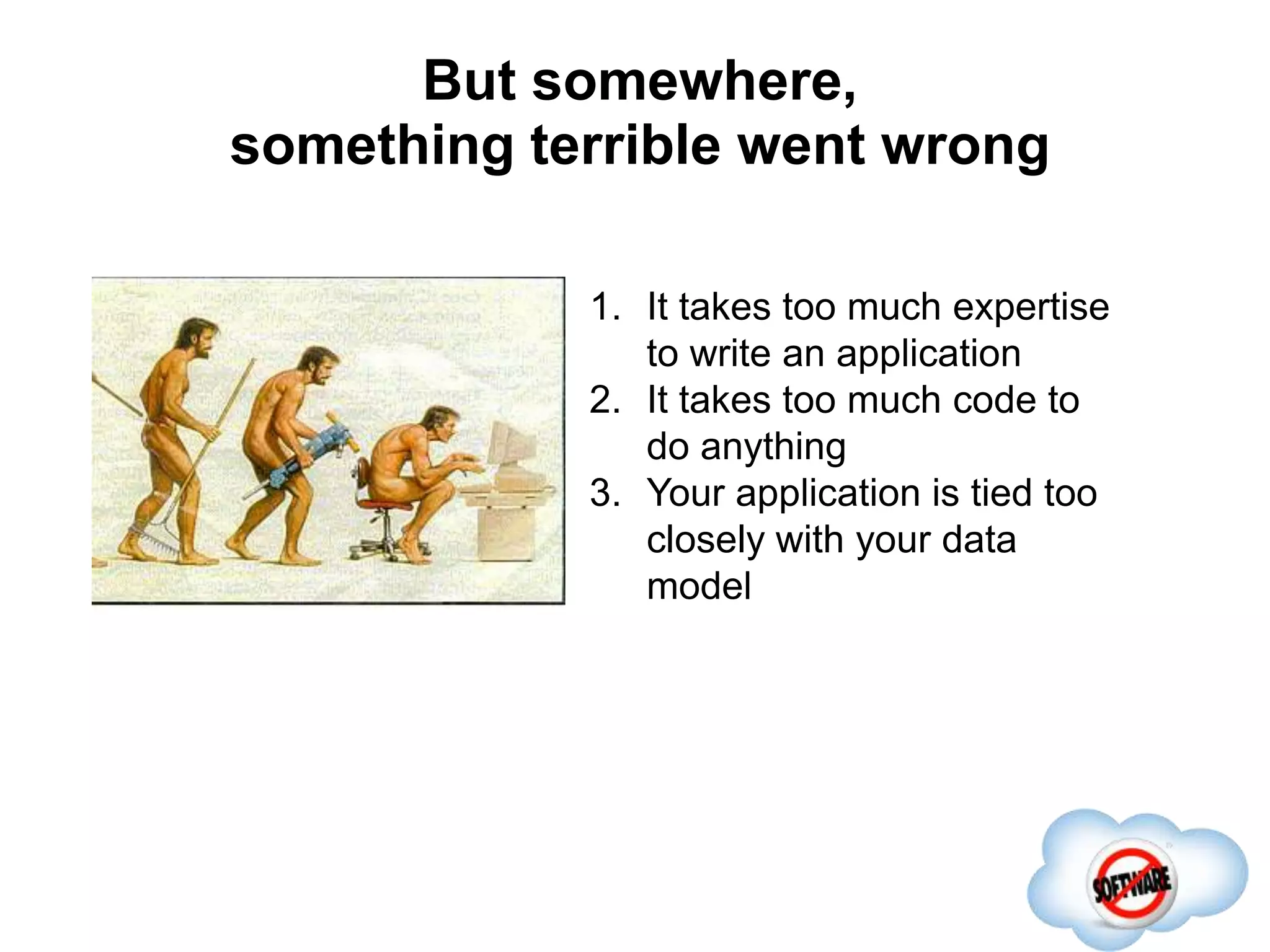 But somewhere,
something terrible went wrong

1. It takes too much expertise to write an application
2. It takes too much code to do anything
3. Your application is tied too closely with your data model

SOFTWARE